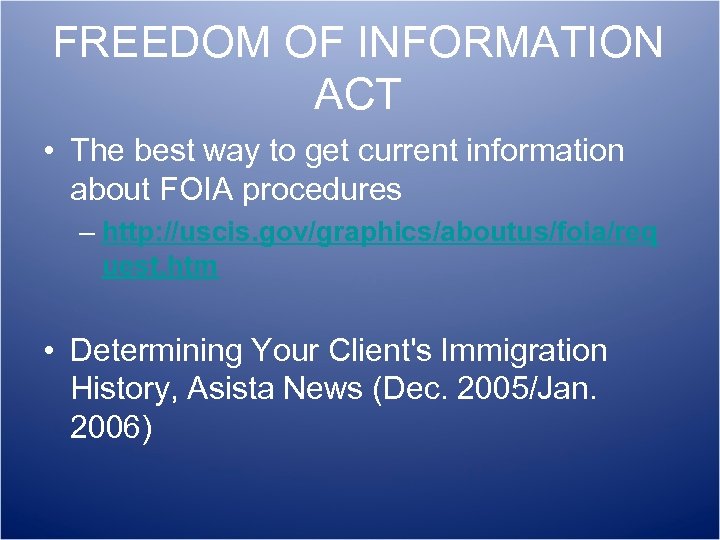 FREEDOM OF INFORMATION ACT

• The best way to get current information about FOIA procedures

– http://uscis.gov/graphics/aboutus/foia/request.htm

• Determining Your Client's Immigration History, Asista News (Dec. 2005/Jan. 2006)